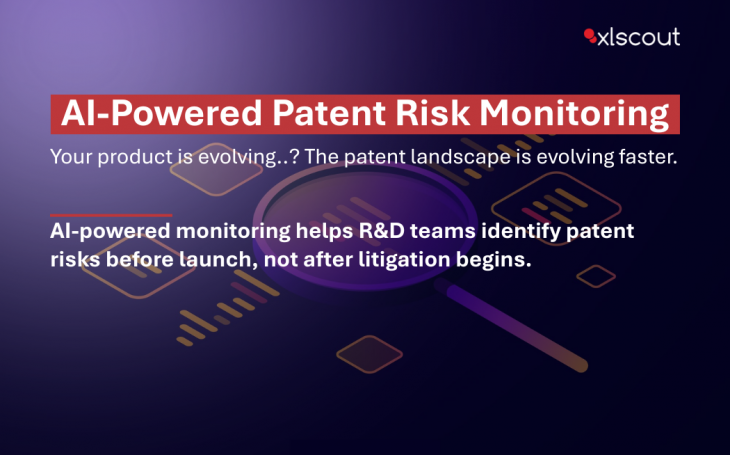 xlscout

AI-Powered Patent Risk Monitoring

Your product is evolving..? The patent landscape is evolving faster.

AI-powered monitoring helps R&D teams identify patent risks before launch, not after litigation begins.